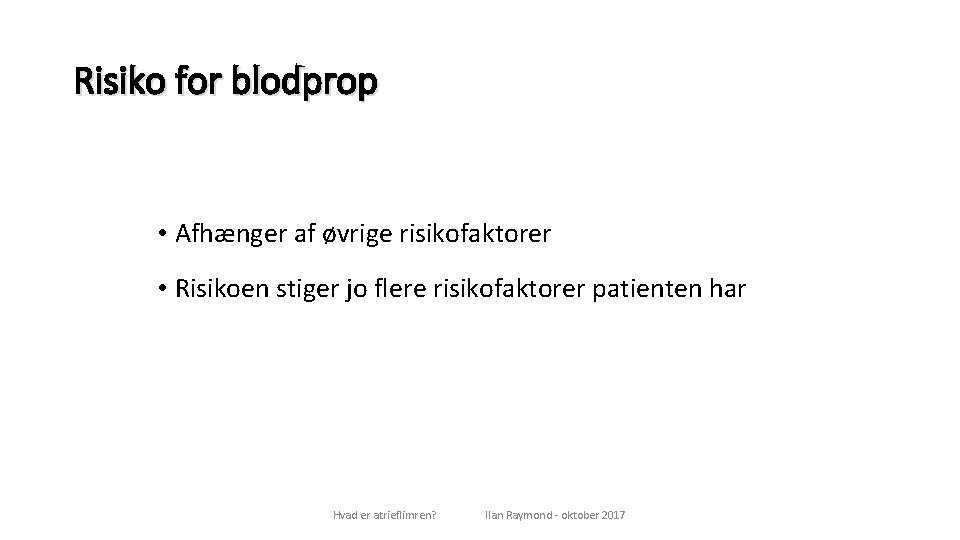 Risiko for blodprop

• Afhænger af øvrige risikofaktorer

• Risikoen stiger jo flere risikofaktorer patienten har

Hvad er atrieflimren?

Ilan Raymond - oktober 2017